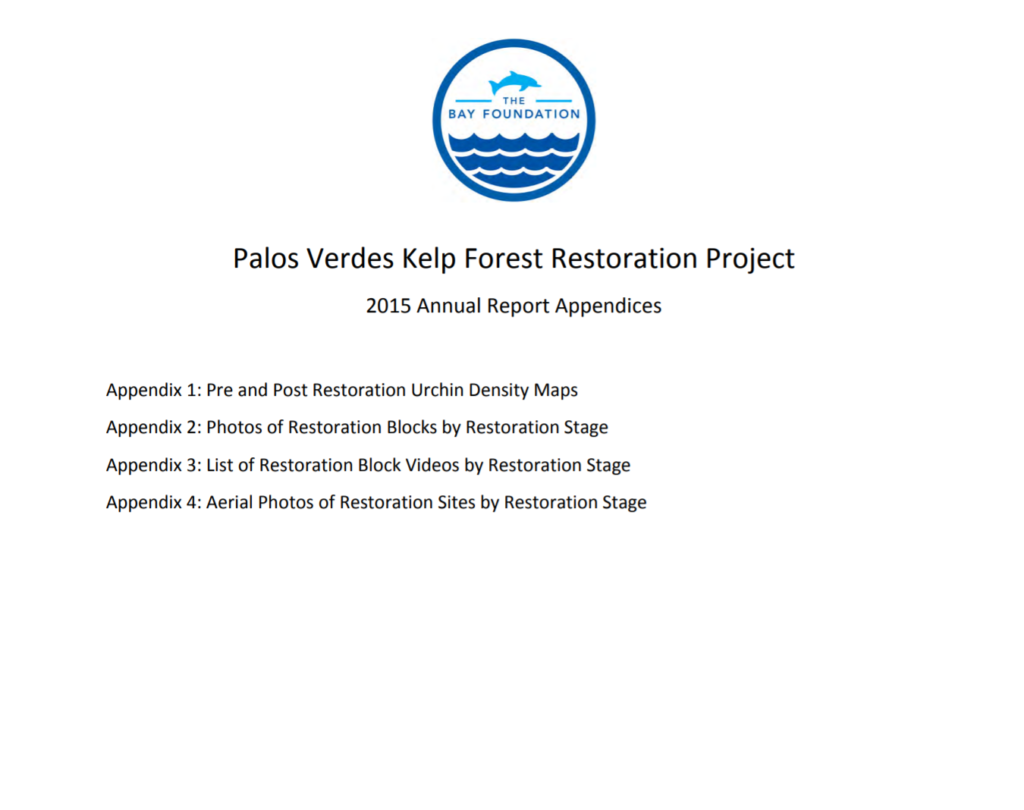 THE
BAY FOUNDATION

Palos Verdes Kelp Forest Restoration Project

2015 Annual Report Appendices

Appendix 1: Pre and Post Restoration Urchin Density Maps

Appendix 2: Photos of Restoration Blocks by Restoration Stage

Appendix 3: List of Restoration Block Videos by Restoration Stage

Appendix 4: Aerial Photos of Restoration Sites by Restoration Stage